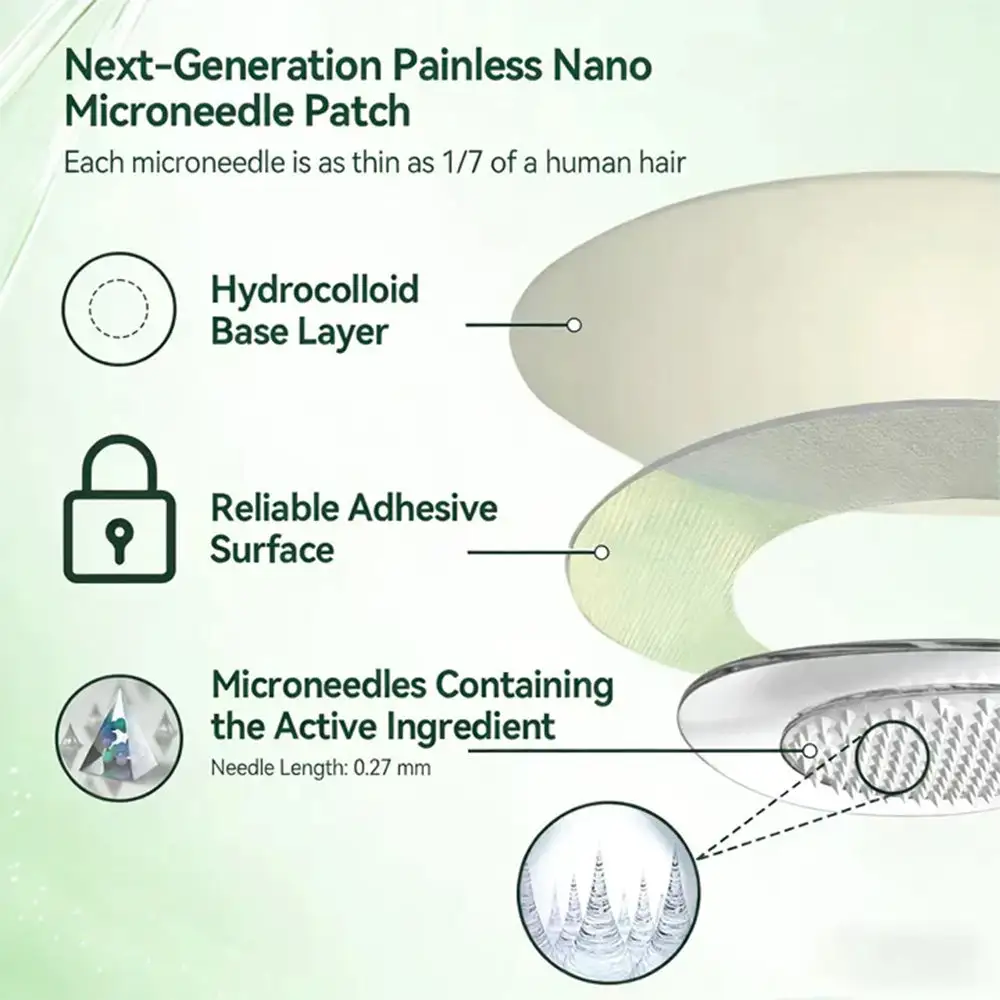 Next-Generation Painless Nano Microneedle Patch

Each microneedle is as thin as 1/7 of a human hair

Hydrocolloid Base Layer

Reliable Adhesive Surface

Microneedles Containing the Active Ingredient

Needle Length: 0.27 mm